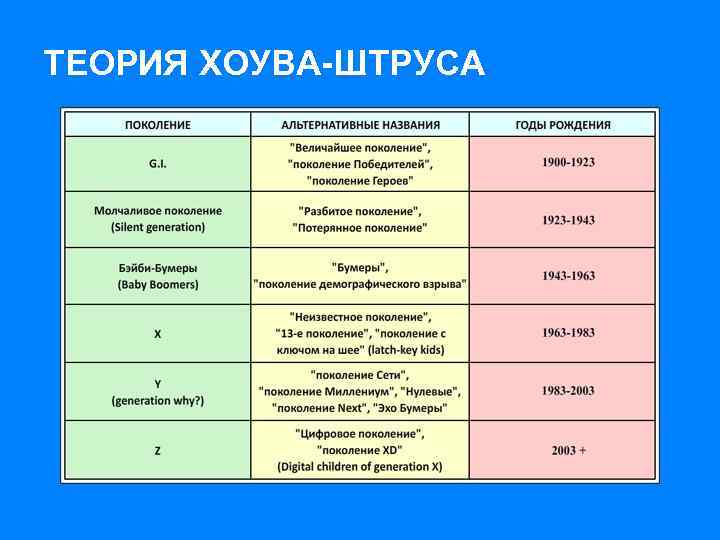 ТЕОРИЯ ХОУВА-ШТРУСА

| ПОКОЛЕНИЕ | АЛЬТЕРНАТИВНЫЕ НАЗВАНИЯ | ГОДЫ РОЖДЕНИЯ |
|---|---|---|
| G.I. | "Величайшее поколение", "поколение Победителей", "поколение Героев" | 1900-1923 |
| Молчаливое поколение (Silent generation) | "Разбитое поколение", "Потерянное поколение" | 1923-1943 |
| Бэйби-Бумеры (Baby Boomers) | "Бумеры", "поколение демографического взрыва" | 1943-1963 |
| X | "Неизвестное поколение", "13-е поколение", "поколение с ключом на шее" (latch-key kids) | 1963-1983 |
| Y (generation why?) | "поколение Сети", "поколение Миллениум", "Нулевые", "поколение Next", "Эхо Бумеры" | 1983-2003 |
| Z | "Цифровое поколение", "поколение XD" (Digital children of generation X) | 2003 + |